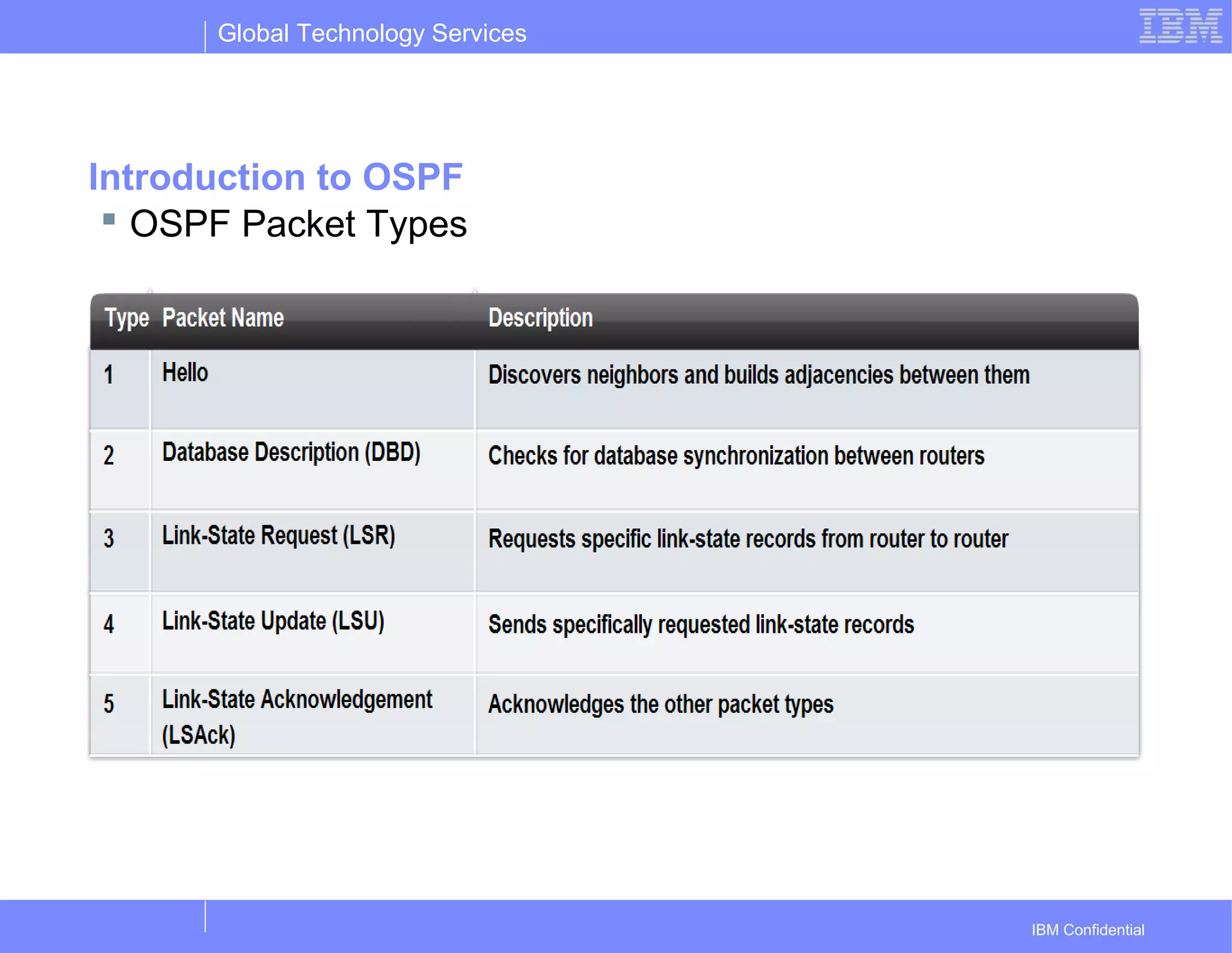 Global Technology Services

IBM

Introduction to OSPF

OSPF Packet Types

| Type | Packet Name | Description |
|---|---|---|
| 1 | Hello | Discovers neighbors and builds adjacencies between them |
| 2 | Database Description (DBD) | Checks for database synchronization between routers |
| 3 | Link-State Request (LSR) | Requests specific link-state records from router to router |
| 4 | Link-State Update (LSU) | Sends specifically requested link-state records |
| 5 | Link-State Acknowledgement (LSAck) | Acknowledges the other packet types |

IBM Confidential